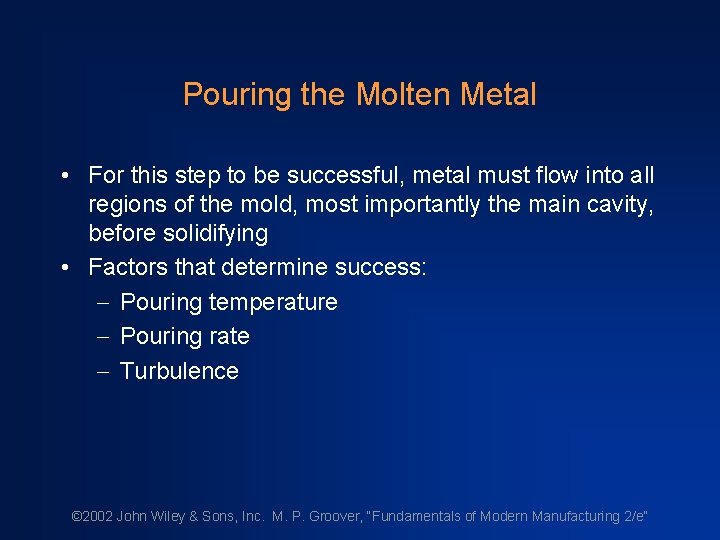 Pouring the Molten Metal

• For this step to be successful, metal must flow into all regions of the mold, most importantly the main cavity, before solidifying
• Factors that determine success:
– Pouring temperature
– Pouring rate
– Turbulence

©2002 John Wiley & Sons, Inc. M. P. Groover, "Fundamentals of Modern Manufacturing 2/e"